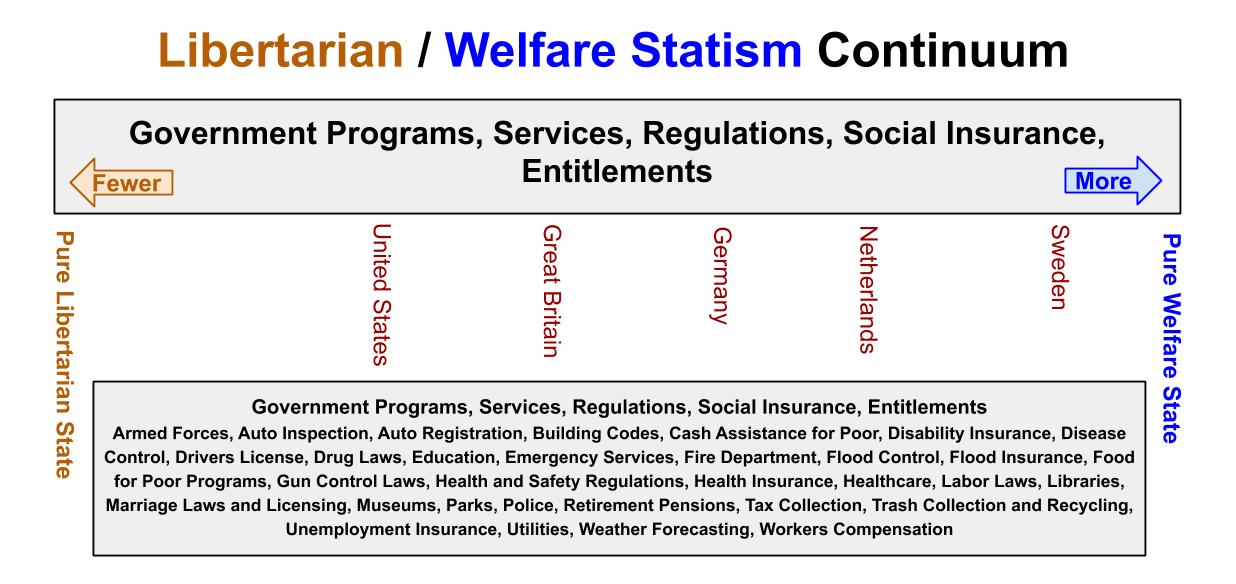 Libertarian / Welfare Statism Continuum

Government Programs, Services, Regulations, Social Insurance, Entitlements

Fewer

More

Pure Libertarian State

United States

Great Britain

Germany

Netherlands

Sweden

Pure Welfare State

Government Programs, Services, Regulations, Social Insurance, Entitlements
Armed Forces, Auto Inspection, Auto Registration, Building Codes, Cash Assistance for Poor, Disability Insurance, Disease Control, Drivers License, Drug Laws, Education, Emergency Services, Fire Department, Flood Control, Flood Insurance, Food for Poor Programs, Gun Control Laws, Health and Safety Regulations, Health Insurance, Healthcare, Labor Laws, Libraries, Marriage Laws and Licensing, Museums, Parks, Police, Retirement Pensions, Tax Collection, Trash Collection and Recycling, Unemployment Insurance, Utilities, Weather Forecasting, Workers Compensation